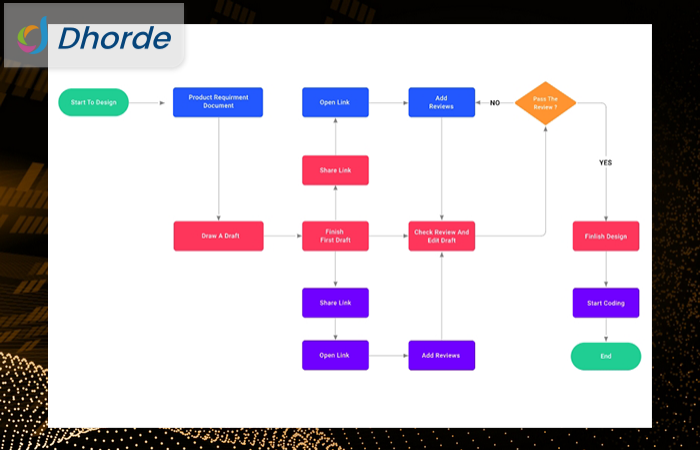 Dhorde

Start To Design

Product Requirment Document

Open Link

Add Reviews

NO

Pass The Review ?

Share Link

YES

Draw A Draft

Finish First Draft

Check Review And Edit Draft

Finish Design

Share Link

Start Coding

Open Link

Add Reviews

End